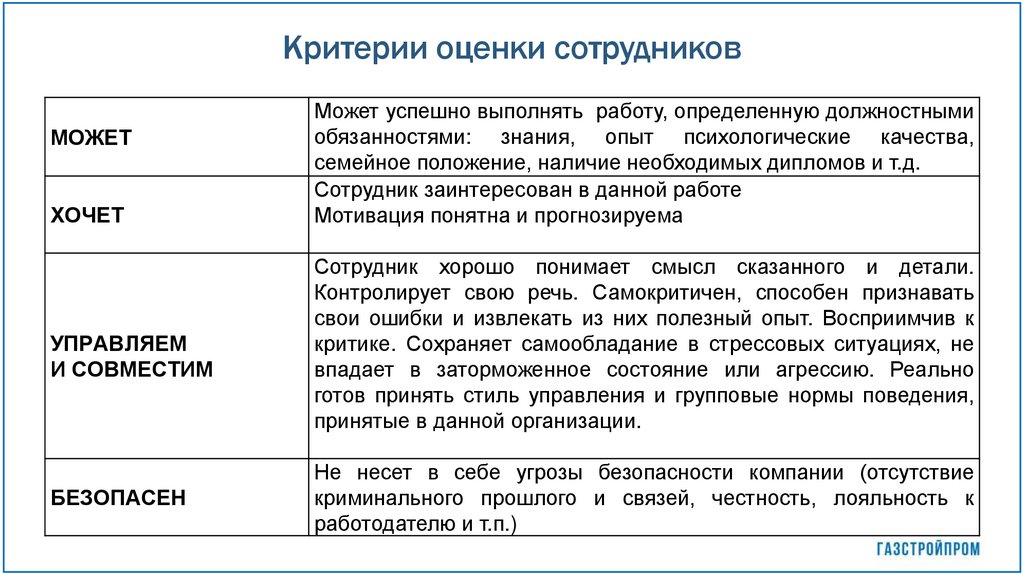 Критерии оценки сотрудников

| | |
|---|---|
| МОЖЕТ | Может успешно выполнять работу, определенную должностными обязанностями: знания, опыт психологические качества, семейное положение, наличие необходимых дипломов и т.д. |
| ХОЧЕТ | Сотрудник заинтересован в данной работе Мотивация понятна и прогнозируема |
| УПРАВЛЯЕМ И СОВМЕСТИМ | Сотрудник хорошо понимает смысл сказанного и детали. Контролирует свою речь. Самокритичен, способен признавать свои ошибки и извлекать из них полезный опыт. Восприимчив к критике. Сохраняет самообладание в стрессовых ситуациях, не впадает в заторможенное состояние или агрессию. Реально готов принять стиль управления и групповые нормы поведения, принятые в данной организации. |
| БЕЗОПАСЕН | Не несет в себе угрозы безопасности компании (отсутствие криминального прошлого и связей, честность, лояльность к работодателю и т.п.) |

ГАЗСТРОЙПРОМ